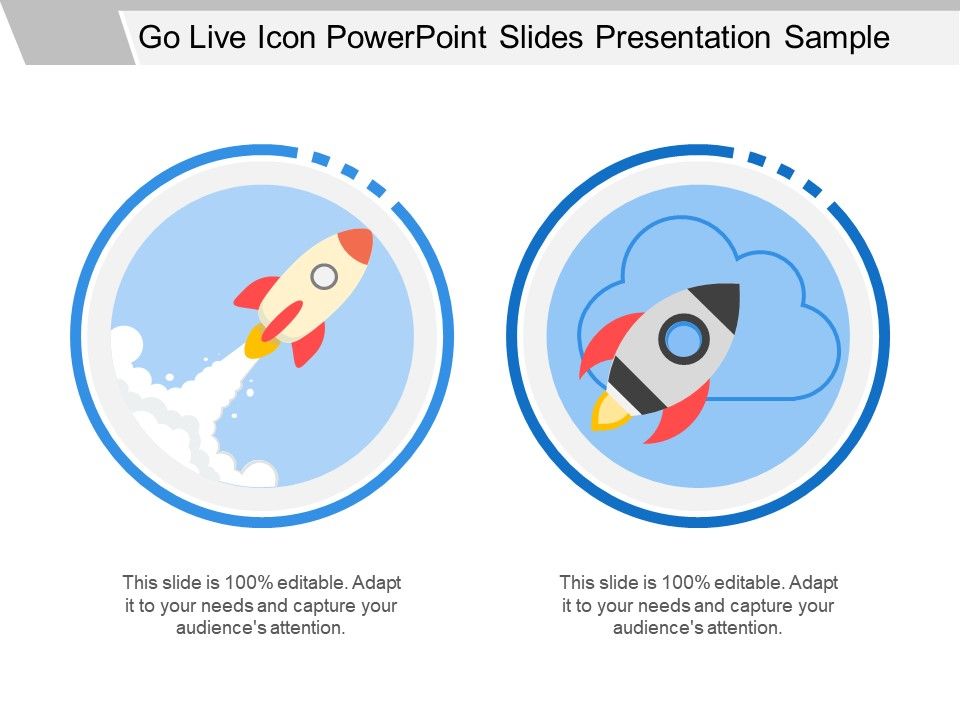 Go Live Icon PowerPoint Slides Presentation Sample

This slide is 100% editable. Adapt it to your needs and capture your audience's attention.

This slide is 100% editable. Adapt it to your needs and capture your audience's attention.